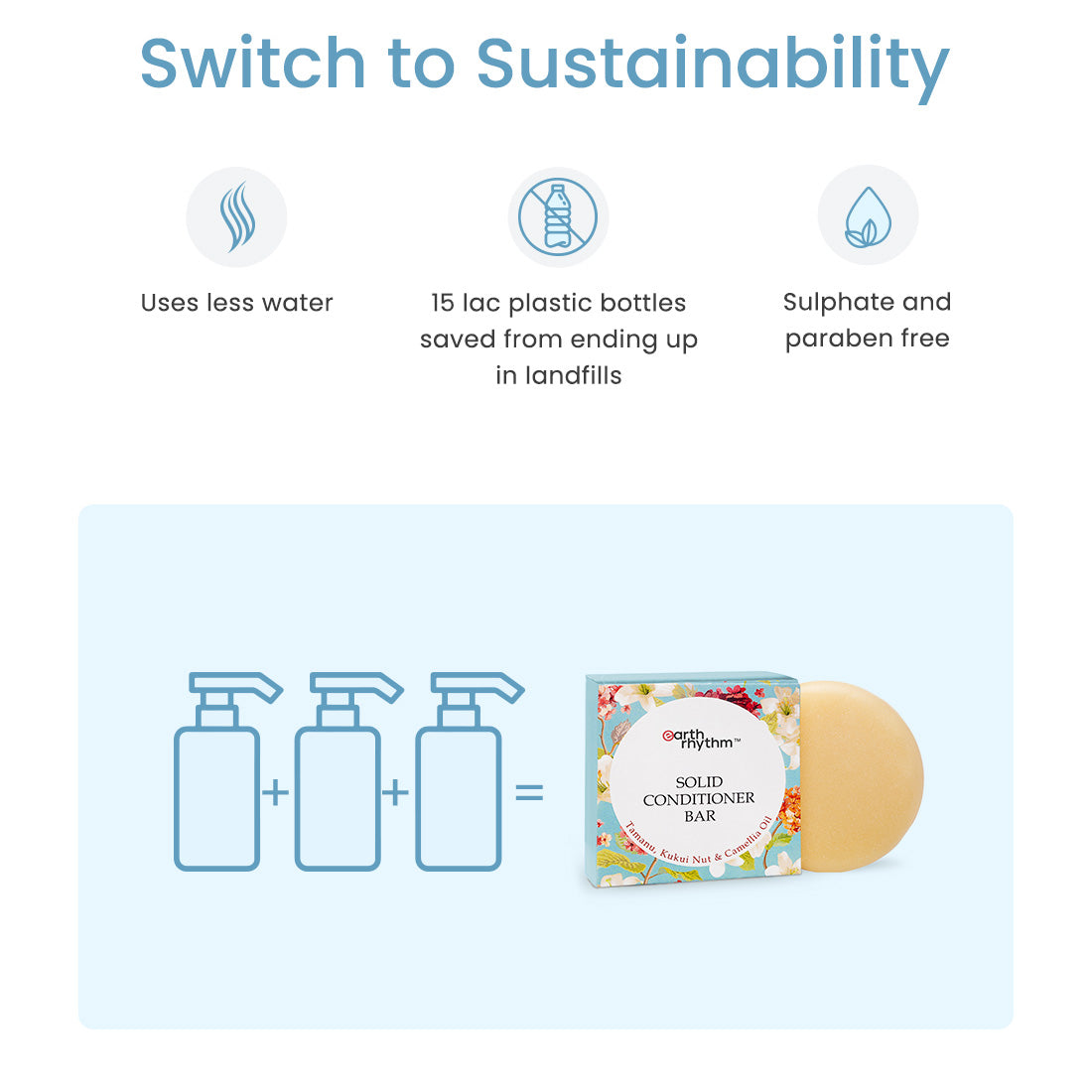 Switch to Sustainability

Uses less water

15 lac plastic bottles saved from ending up in landfills

Sulphate and paraben free

+ + =

earth rhythm™

SOLID CONDITIONER BAR

Tamanu, Kukui Nut & Camellia Oil